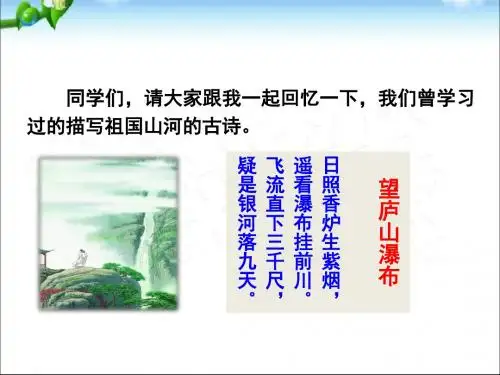 同学们，请大家跟我一起回忆一下，我们曾学习过的描写祖国山河的古诗。

望庐山瀑布

日照香炉生紫烟，
遥看瀑布挂前川。
飞流直下三千尺，
疑是银河落九天。